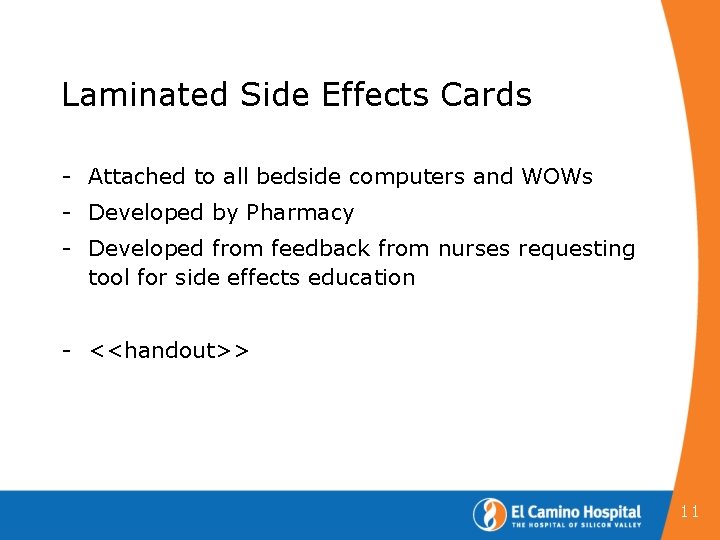 Laminated Side Effects Cards

- Attached to all bedside computers and WOWs
- Developed by Pharmacy
- Developed from feedback from nurses requesting tool for side effects education

- <<handout>>

El Camino Hospital
THE HOSPITAL OF SILICON VALLEY

11